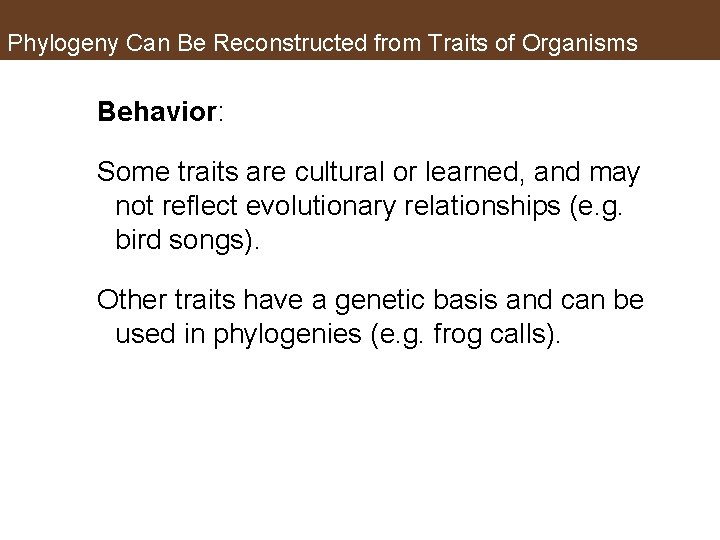 Phylogeny Can Be Reconstructed from Traits of Organisms

Behavior:

Some traits are cultural or learned, and may not reflect evolutionary relationships (e.g. bird songs).

Other traits have a genetic basis and can be used in phylogenies (e.g. frog calls).